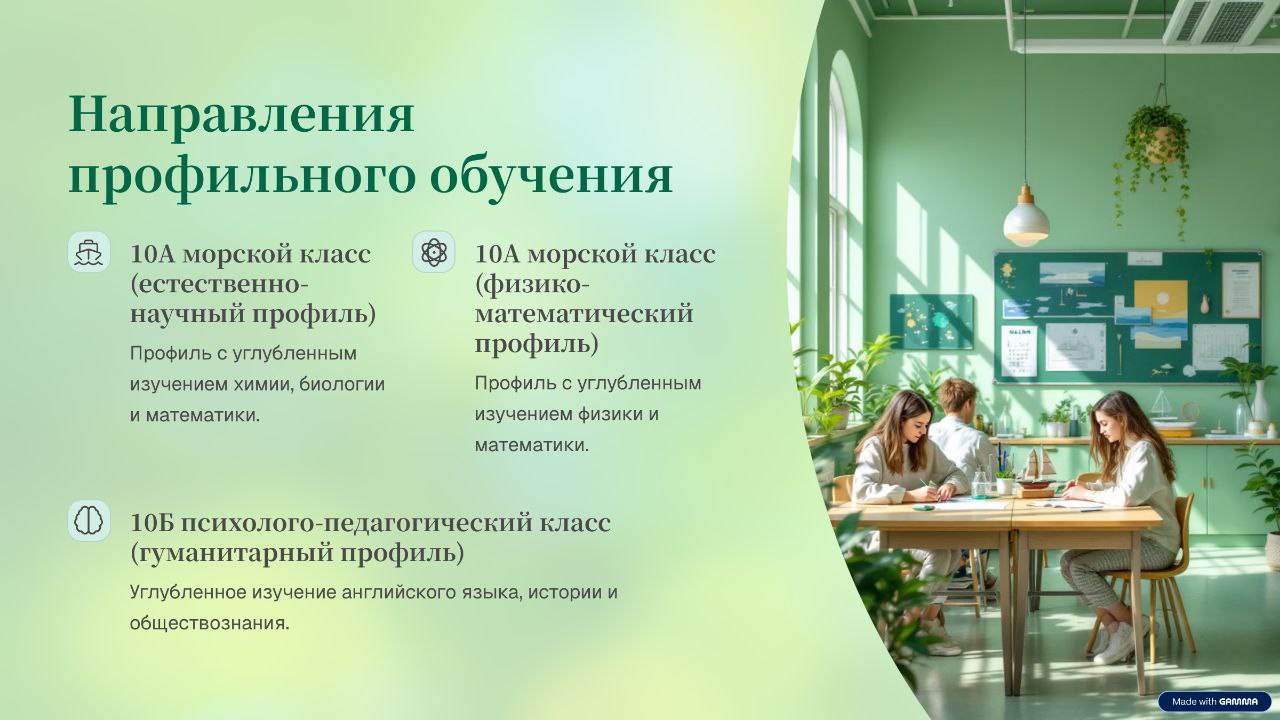 Направления профильного обучения

10А морской класс (естественно-научный профиль)

Профиль с углубленным изучением химии, биологии и математики.

10А морской класс (физико-математический профиль)

Профиль с углубленным изучением физики и математики.

10Б психолого-педагогический класс (гуманитарный профиль)

Углубленное изучение английского языка, истории и обществознания.

Made with GAMMA